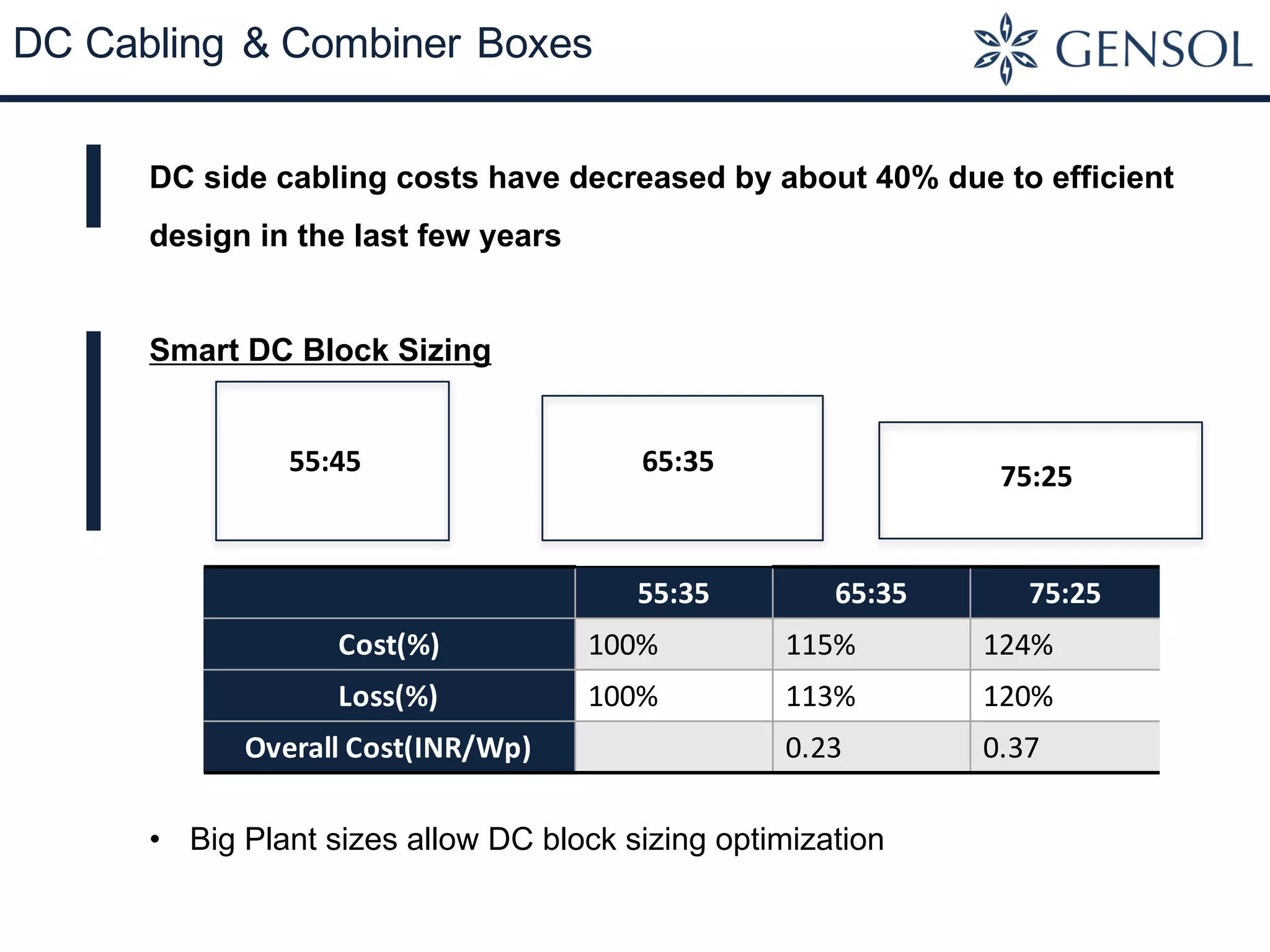 DC Cabling & Combiner Boxes

GENSOL

DC side cabling costs have decreased by about 40% due to efficient design in the last few years

Smart DC Block Sizing

55:45

65:35

75:25

| | 55:35 | 65:35 | 75:25 |
|---|---|---|---|
| Cost(%) | 100% | 115% | 124% |
| Loss(%) | 100% | 113% | 120% |
| Overall Cost(INR/Wp) | | 0.23 | 0.37 |

• Big Plant sizes allow DC block sizing optimization